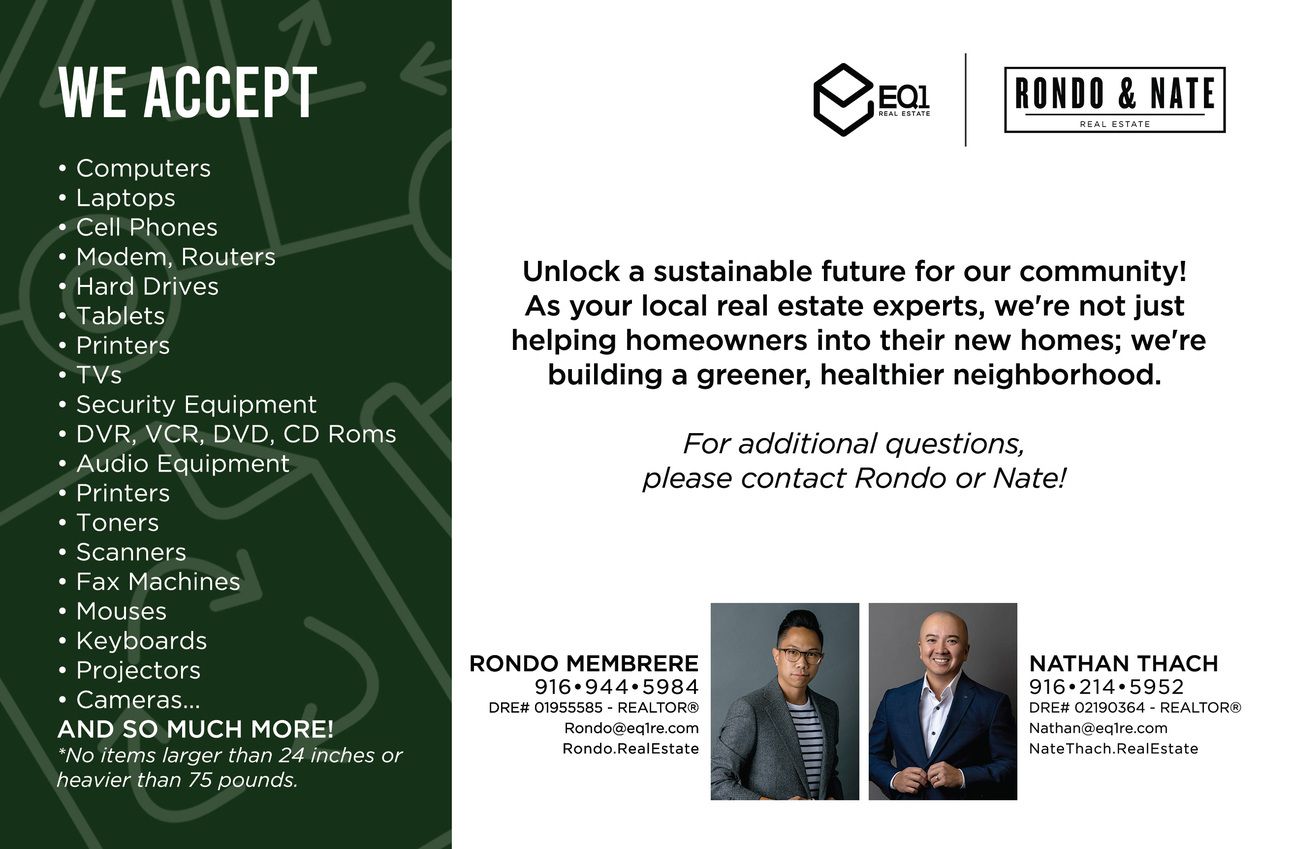 WE ACCEPT

• Computers
• Laptops
• Cell Phones
• Modem, Routers
• Hard Drives
• Tablets
• Printers
• TVs
• Security Equipment
• DVR, VCR, DVD, CD Roms
• Audio Equipment
• Printers
• Toners
• Scanners
• Fax Machines
• Mouses
• Keyboards
• Projectors
• Cameras...
AND SO MUCH MORE!
*No items larger than 24 inches or heavier than 75 pounds.

EQ1 REAL ESTATE

RONDO & NATE
REAL ESTATE

Unlock a sustainable future for our community! As your local real estate experts, we're not just helping homeowners into their new homes; we're building a greener, healthier neighborhood.

For additional questions, please contact Rondo or Nate!

RONDO MEMBRERE
916•944•5984
DRE# 01955585 - REALTOR®
Rondo@eq1re.com
Rondo.RealEstate

NATHAN THACH
916•214•5952
DRE# 02190364 - REALTOR®
Nathan@eq1re.com
NateThach.RealEstate